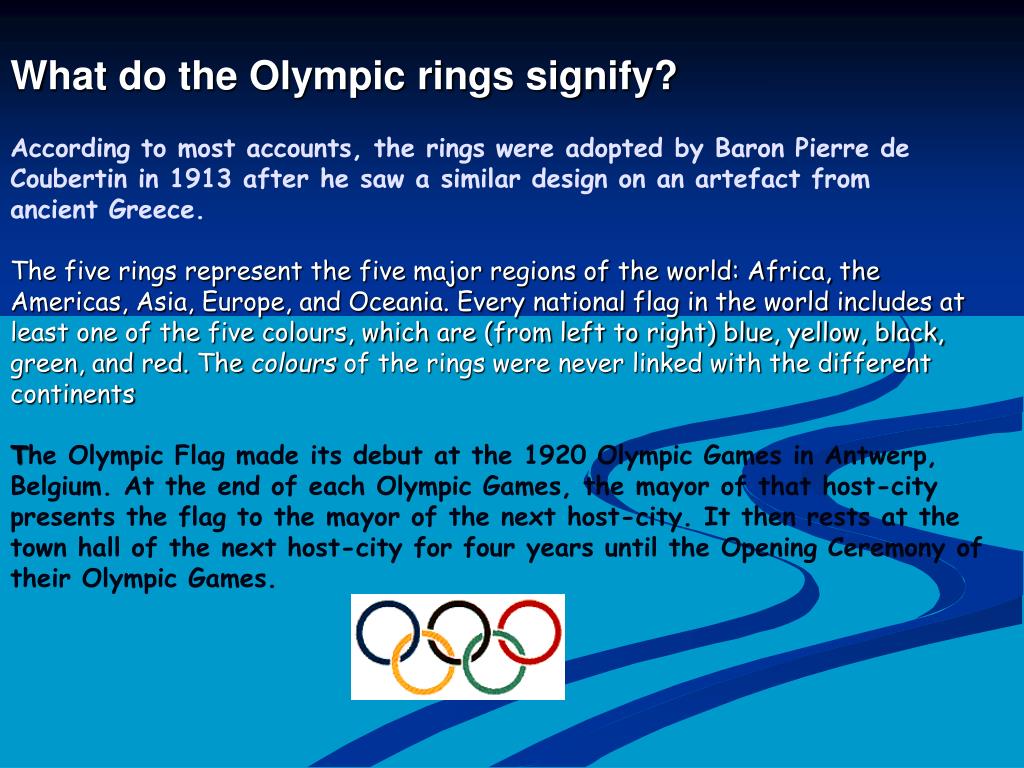 What do the Olympic rings signify?

According to most accounts, the rings were adopted by Baron Pierre de Coubertin in 1913 after he saw a similar design on an artefact from ancient Greece.

The five rings represent the five major regions of the world: Africa, the Americas, Asia, Europe, and Oceania. Every national flag in the world includes at least one of the five colours, which are (from left to right) blue, yellow, black, green, and red. The colours of the rings were never linked with the different continents

The Olympic Flag made its debut at the 1920 Olympic Games in Antwerp, Belgium. At the end of each Olympic Games, the mayor of that host-city presents the flag to the mayor of the next host-city. It then rests at the town hall of the next host-city for four years until the Opening Ceremony of their Olympic Games.